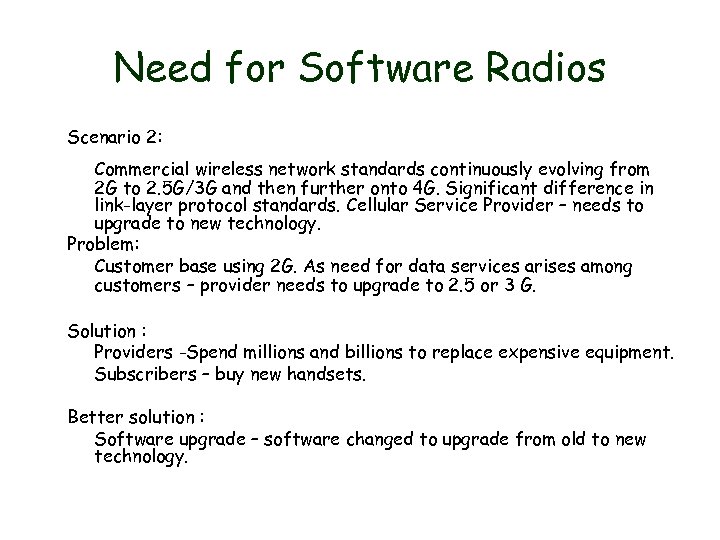 Need for Software Radios

Scenario 2:

Commercial wireless network standards continuously evolving from 2G to 2.5G/3G and then further onto 4G. Significant difference in link-layer protocol standards. Cellular Service Provider – needs to upgrade to new technology.

Problem:

Customer base using 2G. As need for data services arises among customers – provider needs to upgrade to 2.5 or 3 G.

Solution :

Providers -Spend millions and billions to replace expensive equipment.

Subscribers – buy new handsets.

Better solution :

Software upgrade – software changed to upgrade from old to new technology.